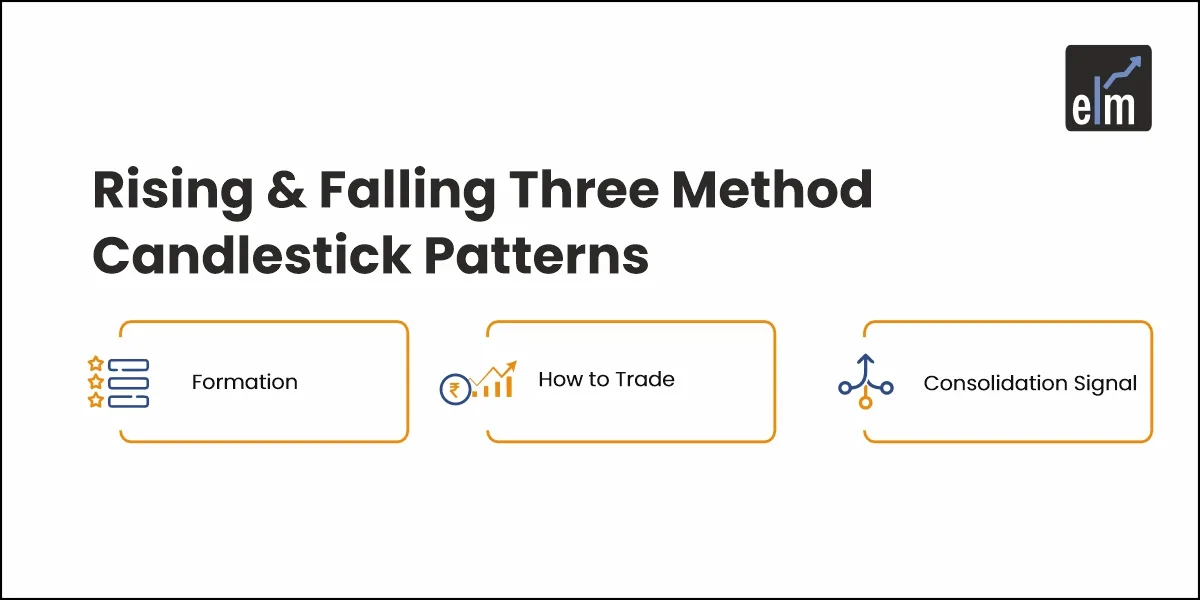 elm

Rising & Falling Three Method Candlestick Patterns

Formation

₹ How to Trade

Consolidation Signal